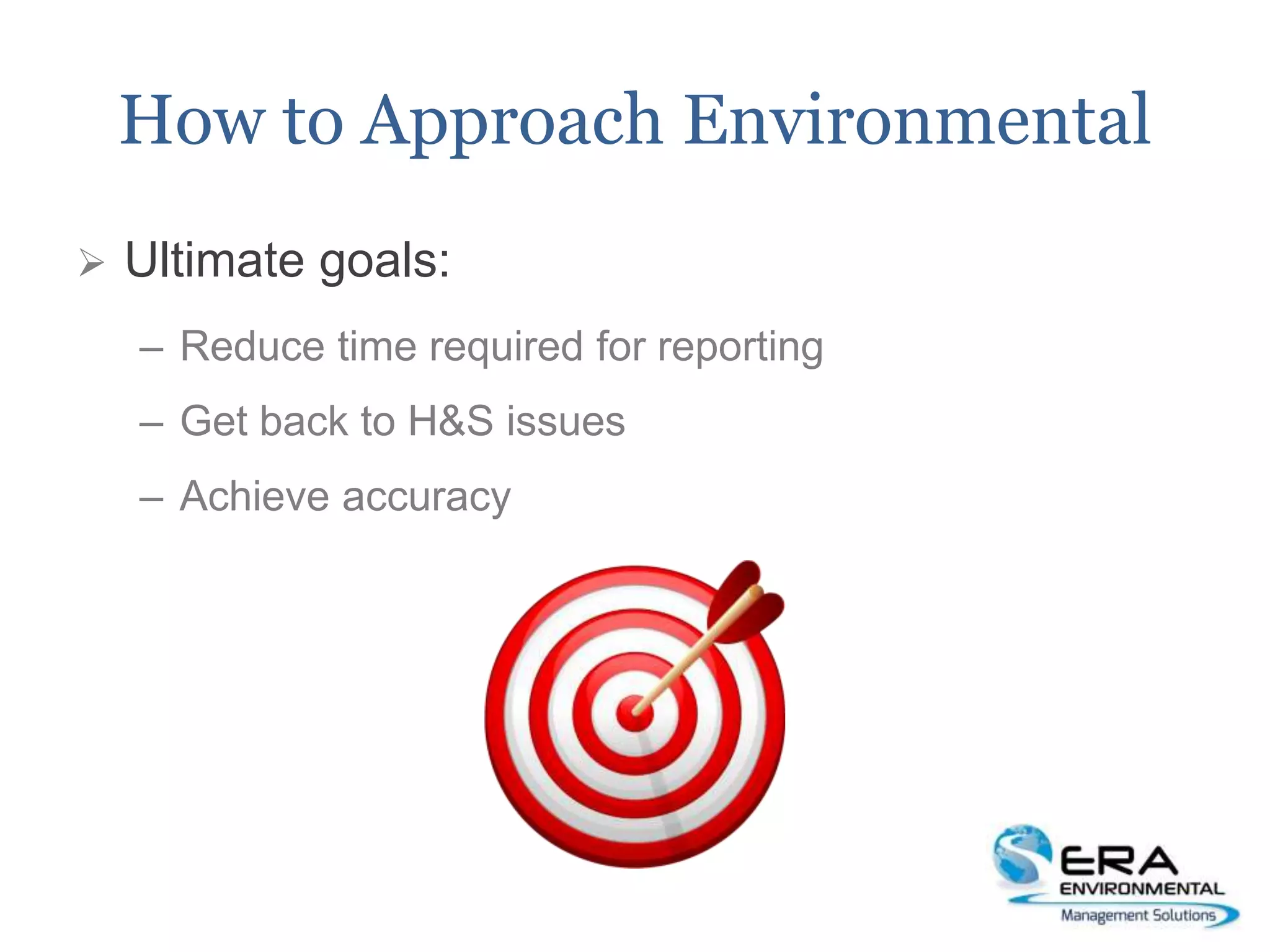 How to Approach Environmental

➢ Ultimate goals:

– Reduce time required for reporting

– Get back to H&S issues

– Achieve accuracy

ERA
ENVIRONMENTAL
Management Solutions